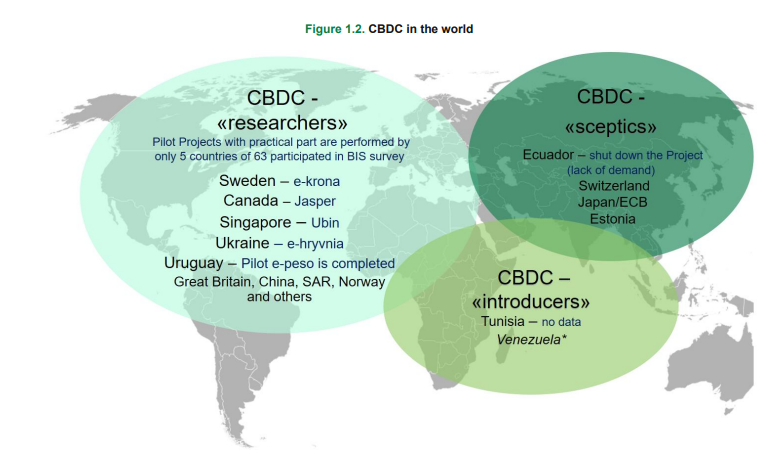 Figure 1.2. CBDC in the world

CBDC - «researchers»

Pilot Projects with practical part are performed by only 5 countries of 63 participated in BIS survey

Sweden – e-krona
Canada – Jasper
Singapore – Ubin
Ukraine – e-hryvnia
Uruguay – Pilot e-peso is completed
Great Britain, China, SAR, Norway and others

CBDC - «sceptics»

Ecuador – shut down the Project (lack of demand)
Switzerland
Japan/ECB
Estonia

CBDC – «introducers»

Tunisia – no data
Venezuela*